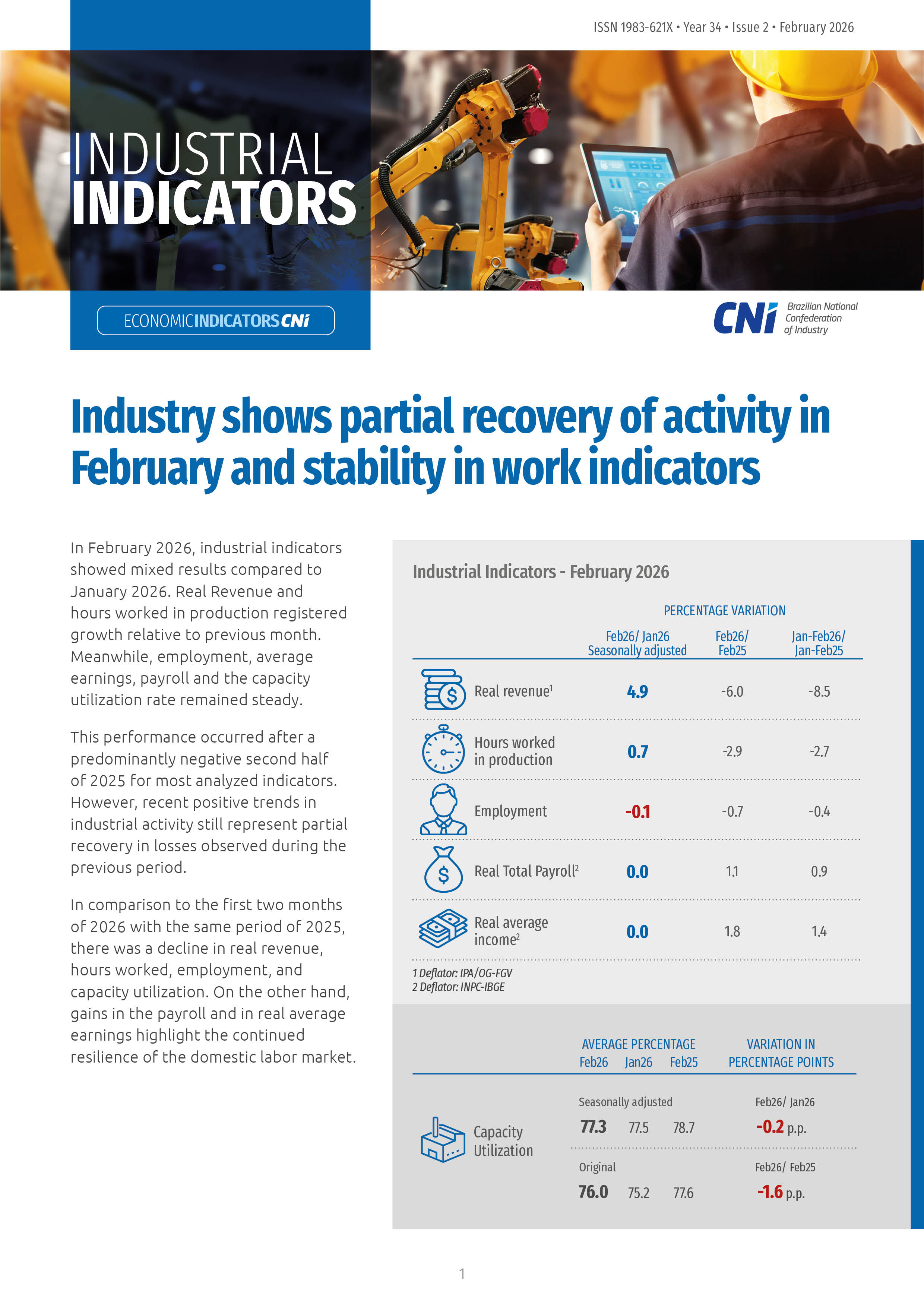 ISSN 1983-621X • Year 34 • Issue 2 • February 2026

INDUSTRIAL
INDICATORS

ECONOMICINDICATORSCNI

CNI Brazilian National Confederation of Industry

Industry shows partial recovery of activity in February and stability in work indicators

In February 2026, industrial indicators showed mixed results compared to January 2026. Real Revenue and hours worked in production registered growth relative to previous month. Meanwhile, employment, average earnings, payroll and the capacity utilization rate remained steady.

This performance occurred after a predominantly negative second half of 2025 for most analyzed indicators. However, recent positive trends in industrial activity still represent partial recovery in losses observed during the previous period.

In comparison to the first two months of 2026 with the same period of 2025, there was a decline in real revenue, hours worked, employment, and capacity utilization. On the other hand, gains in the payroll and in real average earnings highlight the continued resilience of the domestic labor market.

Industrial Indicators - February 2026

PERCENTAGE VARIATION

| | Feb26/ Jan26 Seasonally adjusted | Feb26/ Feb25 | Jan-Feb26/ Jan-Feb25 |
|---|---|---|---|
| Real revenue$^1$ | 4.9 | -6.0 | -8.5 |
| Hours worked in production | 0.7 | -2.9 | -2.7 |
| Employment | -0.1 | -0.7 | -0.4 |
| Real Total Payroll$^2$ | 0.0 | 1.1 | 0.9 |
| Real average income$^2$ | 0.0 | 1.8 | 1.4 |

1 Deflator: IPA/OG-FGV
2 Deflator: INPC-IBGE

AVERAGE PERCENTAGE
Feb26 Jan26 Feb25

VARIATION IN PERCENTAGE POINTS

Capacity Utilization

Seasonally adjusted
77.3 77.5 78.7
Feb26/ Jan26
-0.2 p.p.

Original
76.0 75.2 77.6
Feb26/ Feb25
-1.6 p.p.

1